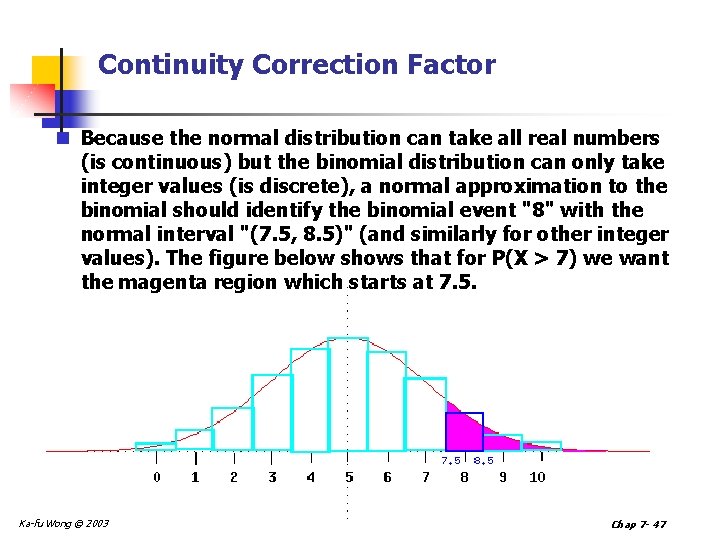 Continuity Correction Factor

Because the normal distribution can take all real numbers (is continuous) but the binomial distribution can only take integer values (is discrete), a normal approximation to the binomial should identify the binomial event "8" with the normal interval "(7.5, 8.5)" (and similarly for other integer values). The figure below shows that for P(X > 7) we want the magenta region which starts at 7.5.

7.5 8.5

0 1 2 3 4 5 6 7 8 9 10

Ka-fu Wong © 2003

Chap 7- 47